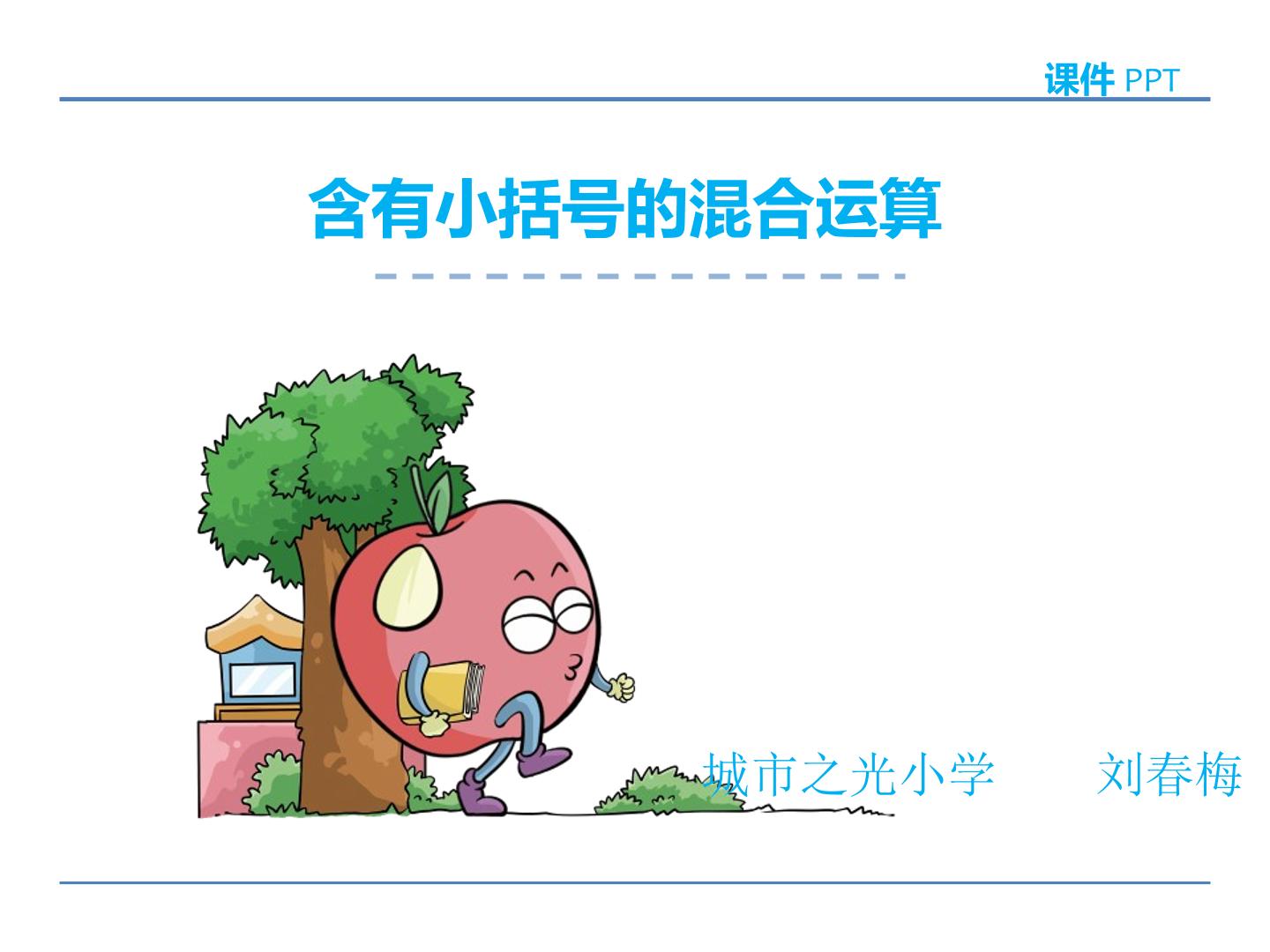 课件 PPT

含有小括号的混合运算

城市之光小学　　刘春梅